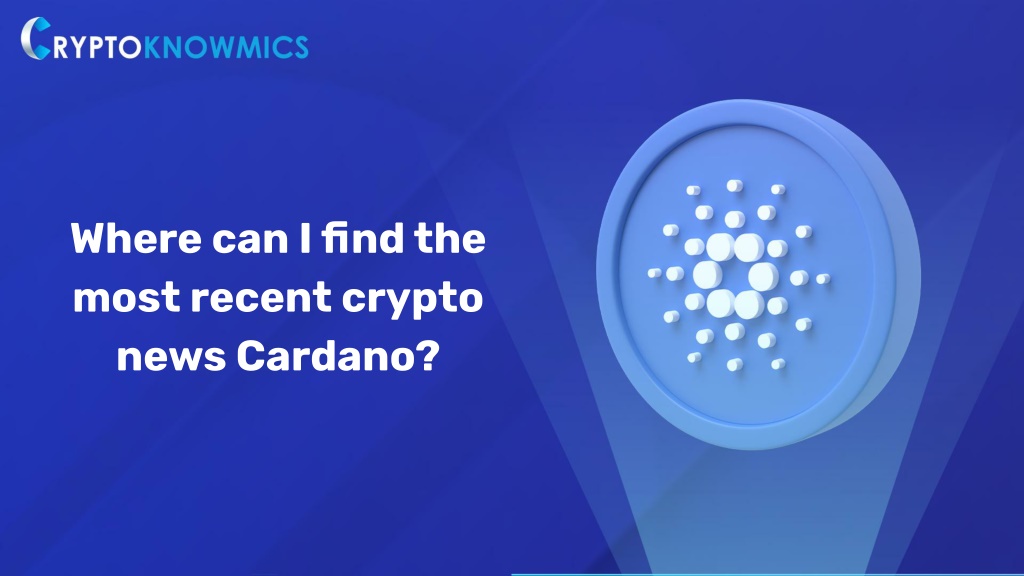 CRYPTOKNOWMICS

Where can I find the most recent crypto news Cardano?